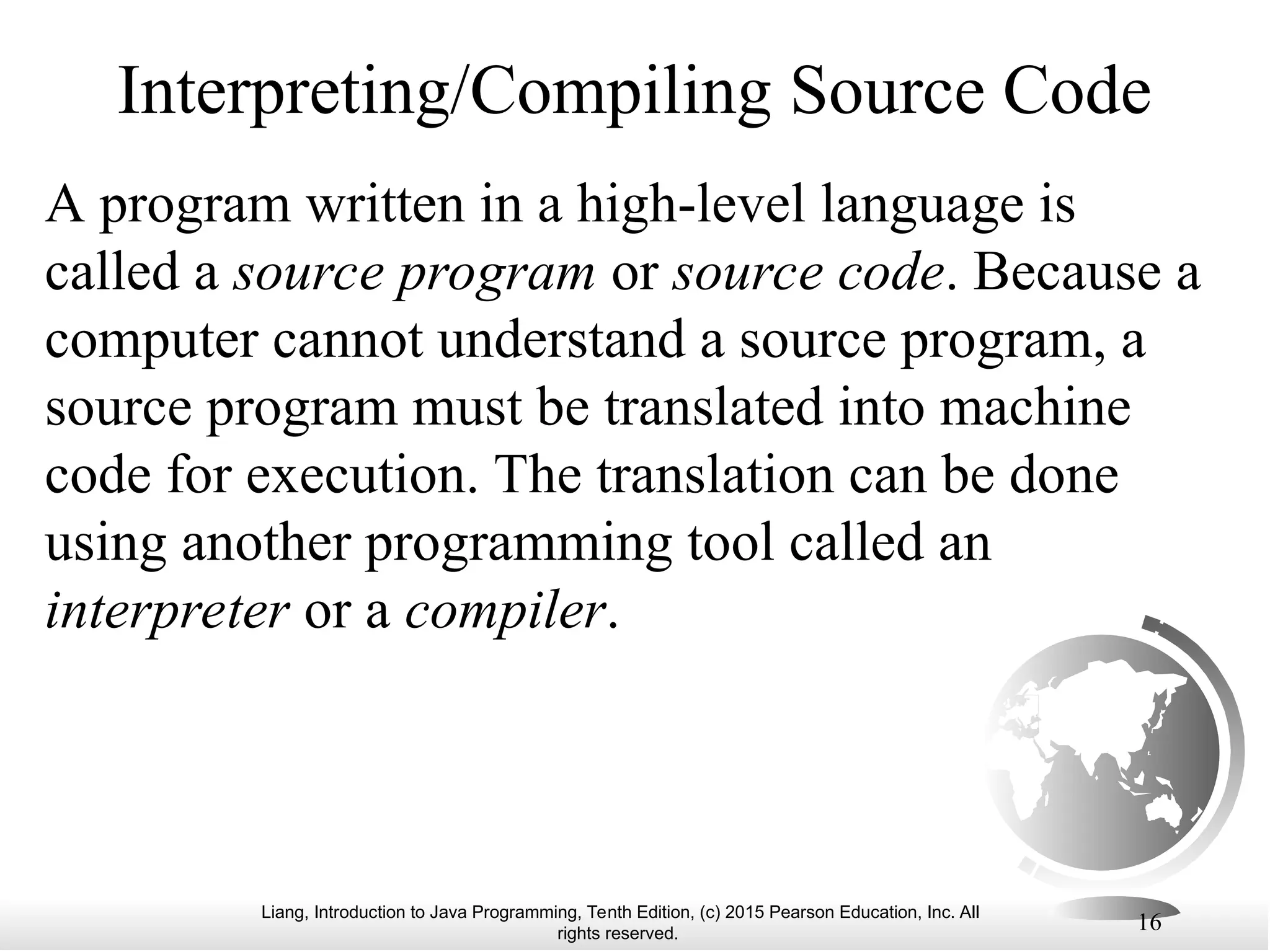 Interpreting/Compiling Source Code

A program written in a high-level language is called a source program or source code. Because a computer cannot understand a source program, a source program must be translated into machine code for execution. The translation can be done using another programming tool called an interpreter or a compiler.

Liang, Introduction to Java Programming, Tenth Edition, (c) 2015 Pearson Education, Inc. All rights reserved.

16